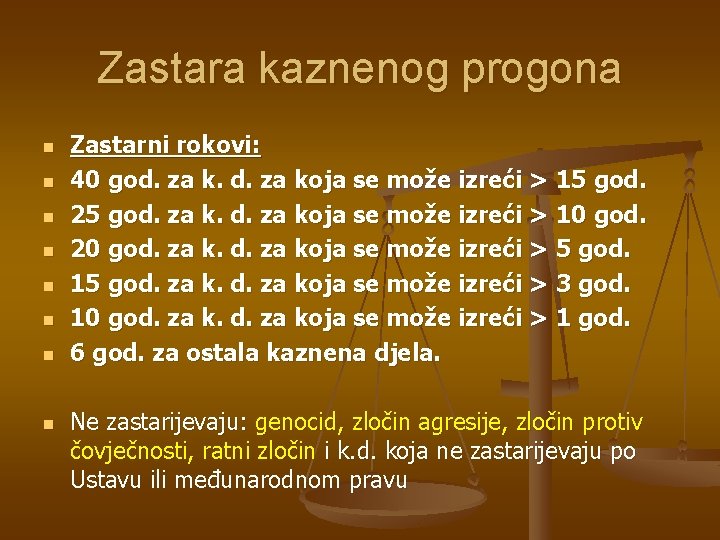 Zastara kaznenog progona

- Zastarni rokovi:
- 40 god. za k. d. za koja se može izreći > 15 god.
- 25 god. za k. d. za koja se može izreći > 10 god.
- 20 god. za k. d. za koja se može izreći > 5 god.
- 15 god. za k. d. za koja se može izreći > 3 god.
- 10 god. za k. d. za koja se može izreći > 1 god.
- 6 god. za ostala kaznena djela.

- Ne zastarijevaju: genocid, zločin agresije, zločin protiv čovječnosti, ratni zločin i k.d. koja ne zastarijevaju po Ustavu ili međunarodnom pravu